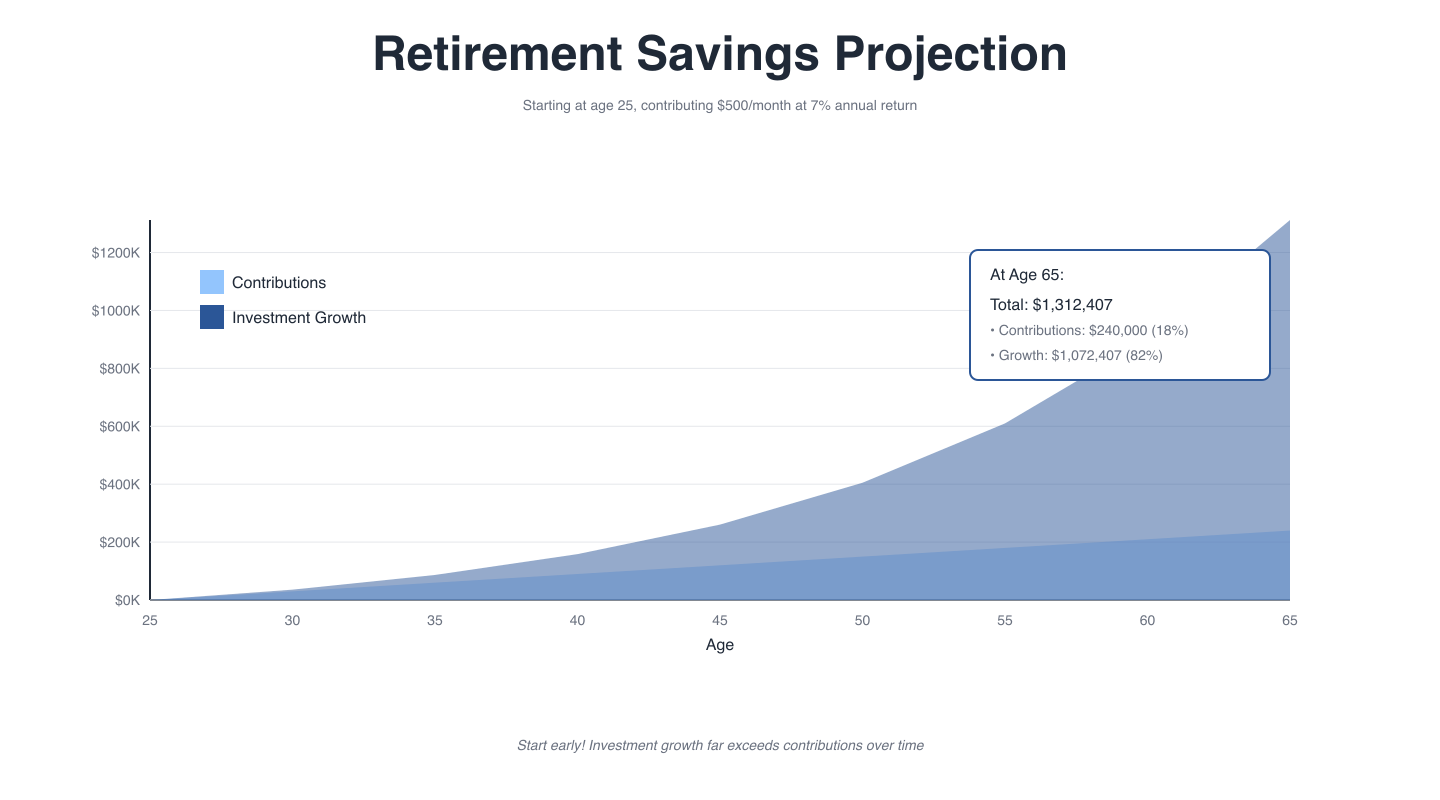 Retirement Savings Projection

Starting at age 25, contributing $500/month at 7% annual return

$1200K
$1000K
$800K
$600K
$400K
$200K
$0K

Contributions
Investment Growth

At Age 65:
Total: $1,312,407
• Contributions: $240,000 (18%)
• Growth: $1,072,407 (82%)

25 30 35 40 45 50 55 60 65

Age

Start early! Investment growth far exceeds contributions over time